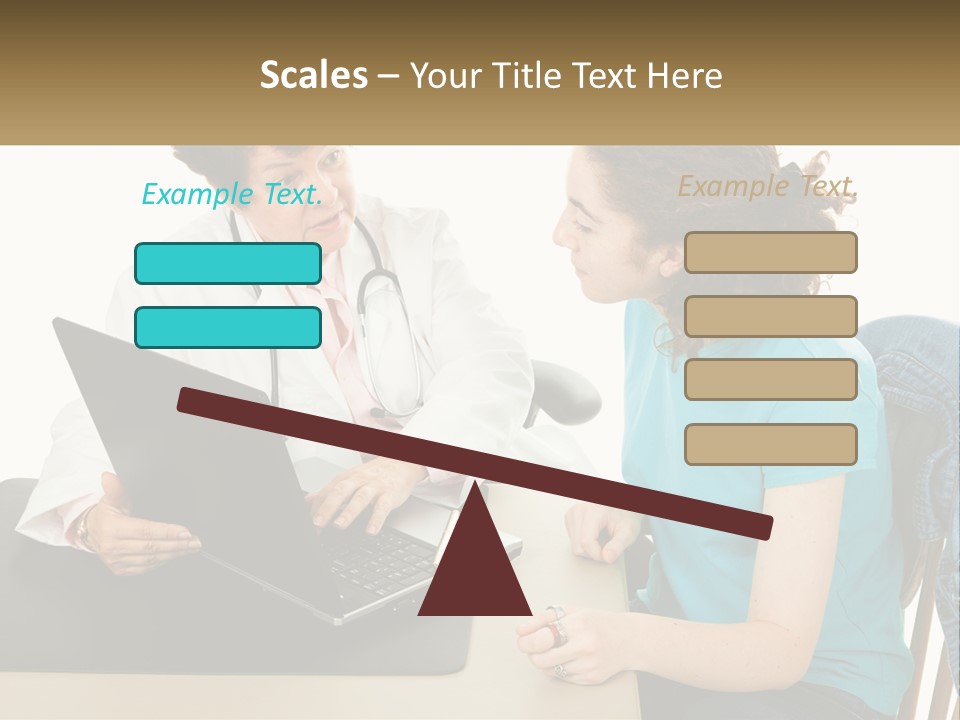 Scales – Your Title Text Here

Example Text.

Example Text.